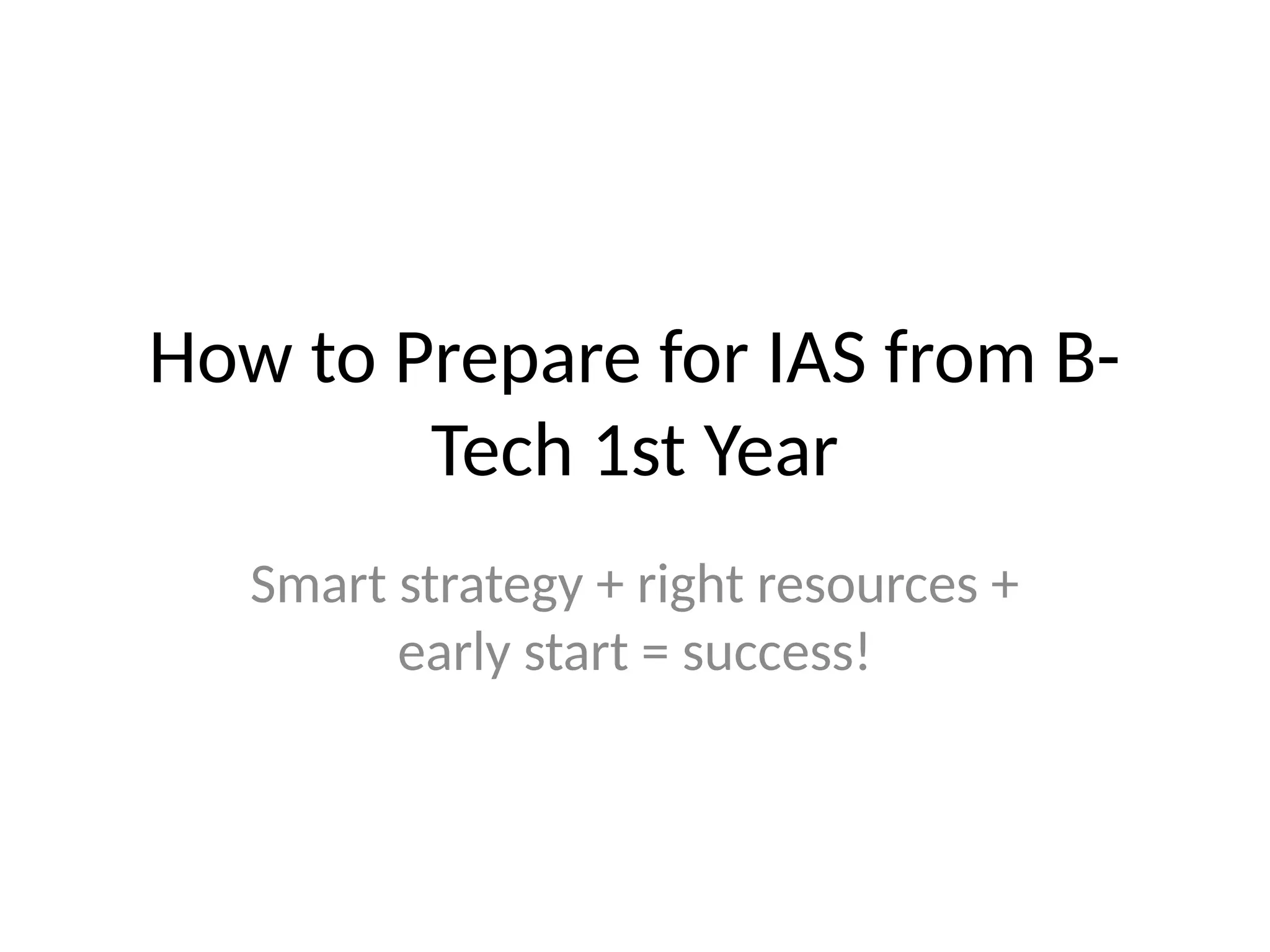 How to Prepare for IAS from B-Tech 1st Year

Smart strategy + right resources + early start = success!